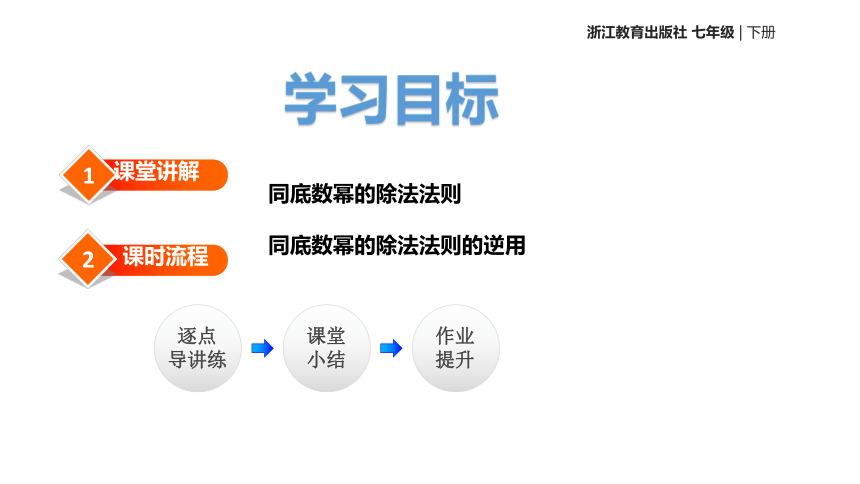 浙江教育出版社 七年级 | 下册

学习目标

1 课堂讲解

同底数幂的除法法则

同底数幂的除法法则的逆用

2 课时流程

逐点导讲练

课堂小结

作业提升